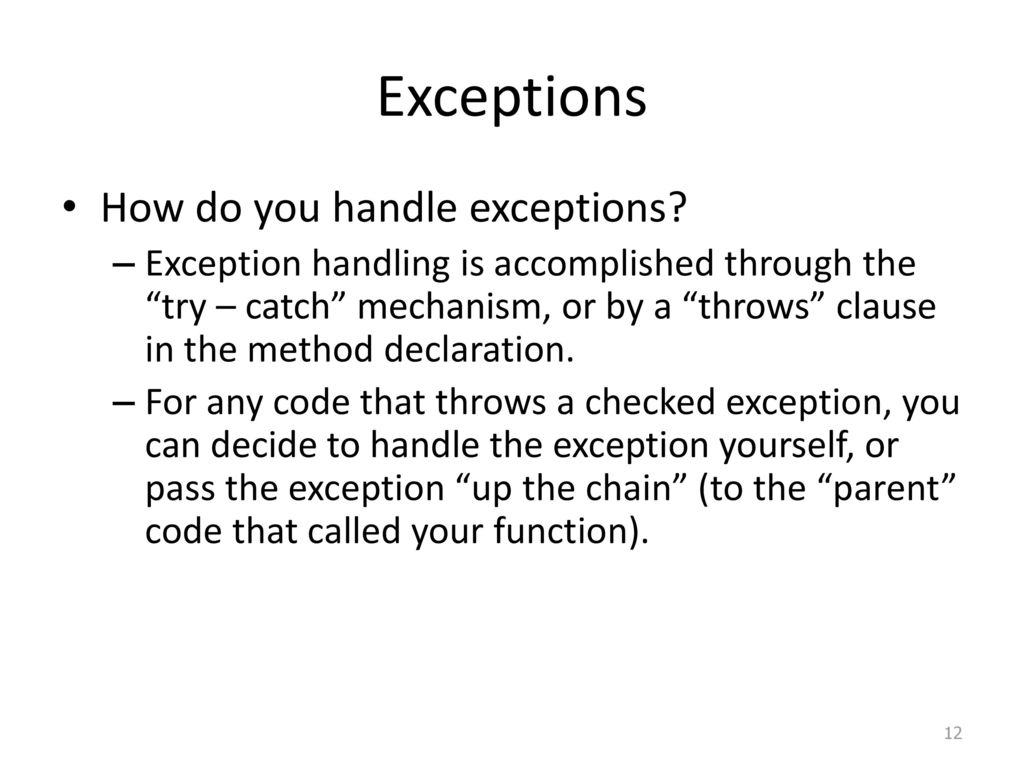 Exceptions

• How do you handle exceptions?

– Exception handling is accomplished through the “try – catch” mechanism, or by a “throws” clause in the method declaration.

– For any code that throws a checked exception, you can decide to handle the exception yourself, or pass the exception “up the chain” (to the “parent” code that called your function).

12